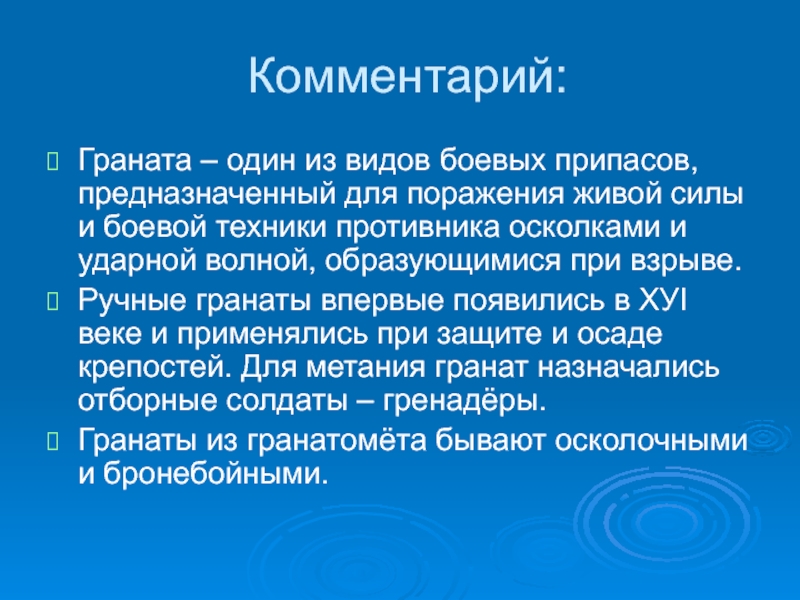 Комментарий:

Граната – один из видов боевых припасов, предназначенный для поражения живой силы и боевой техники противника осколками и ударной волной, образующимися при взрыве.

Ручные гранаты впервые появились в ХУI веке и применялись при защите и осаде крепостей. Для метания гранат назначались отборные солдаты – гренадёры.

Гранаты из гранатомёта бывают осколочными и бронебойными.